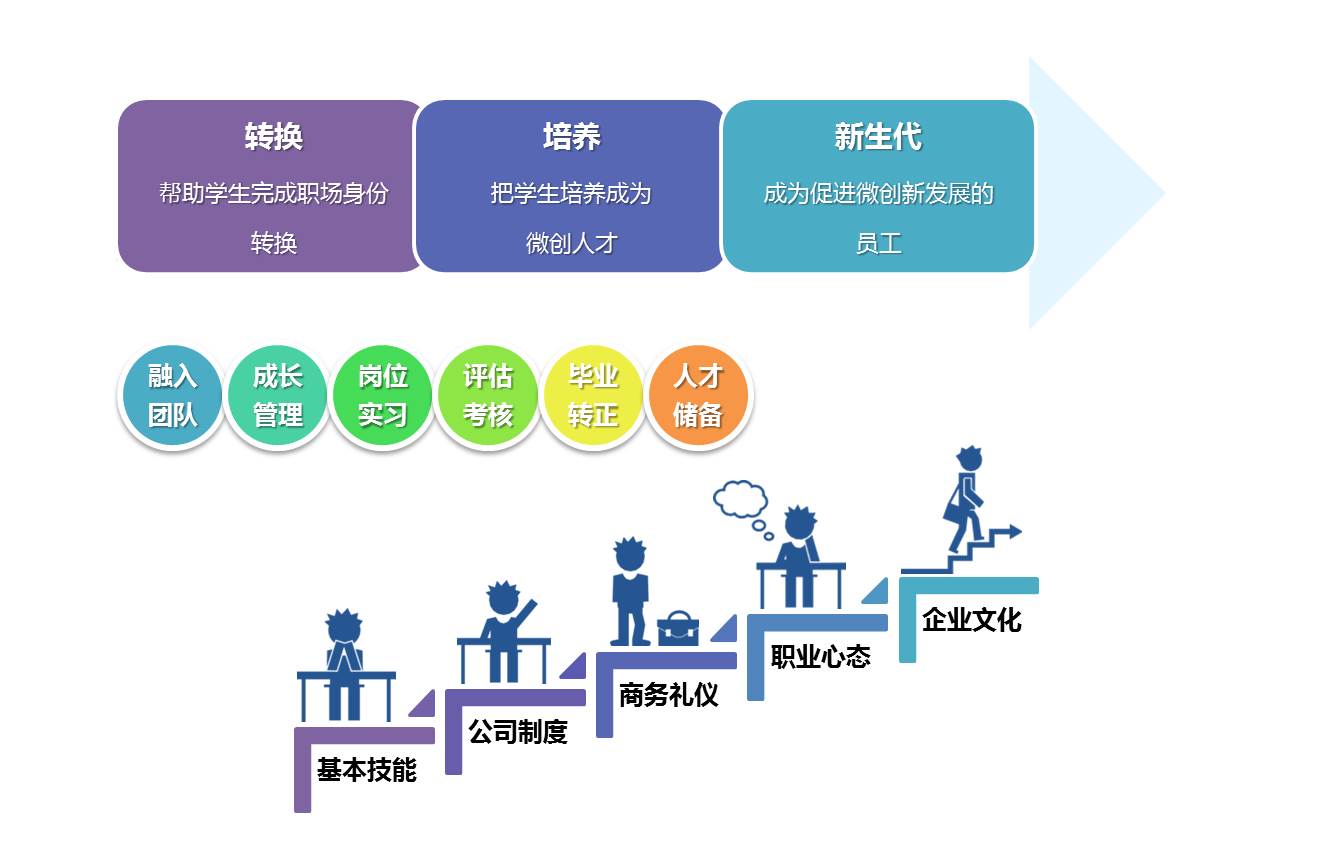 转换
帮助学生完成职场身份转换

培养
把学生培养成为微创人才

新生代
成为促进微创新发展的员工

融入团队

成长管理

岗位实习

评估考核

毕业转正

人才储备

基本技能

公司制度

商务礼仪

职业心态

企业文化